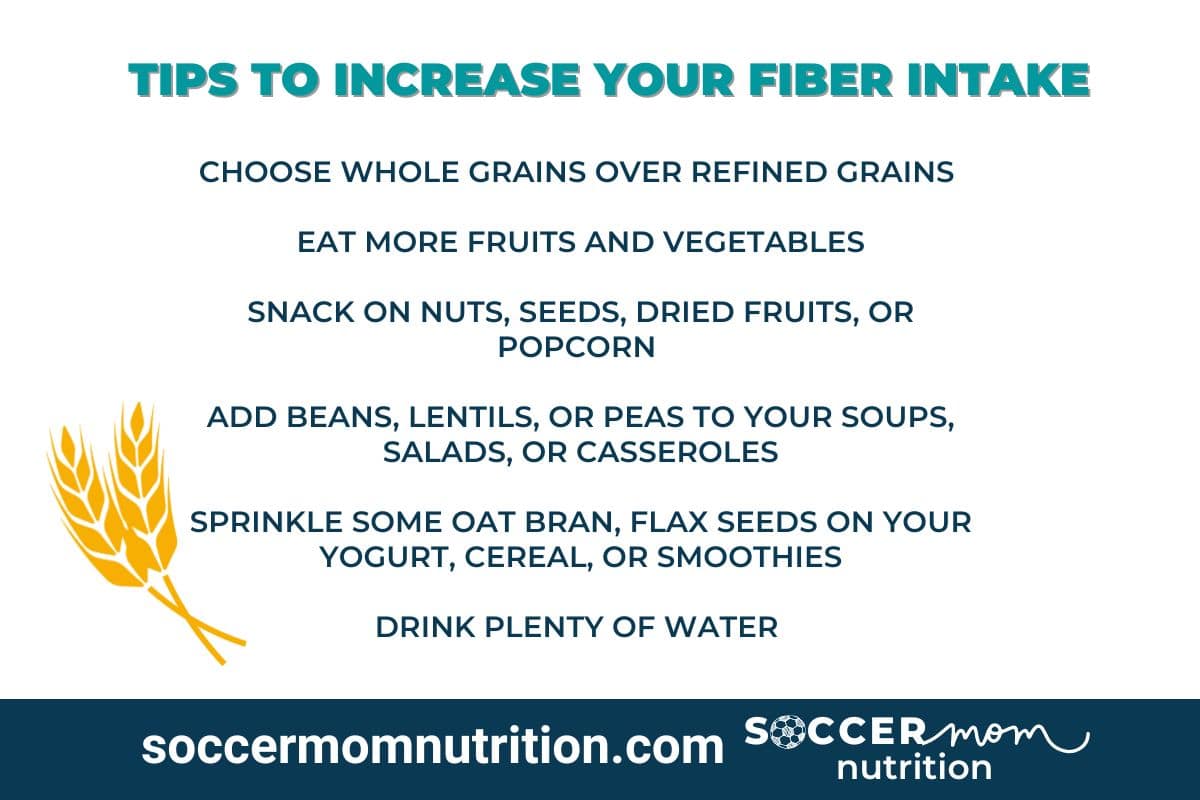 TIPS TO INCREASE YOUR FIBER INTAKE

CHOOSE WHOLE GRAINS OVER REFINED GRAINS

EAT MORE FRUITS AND VEGETABLES

SNACK ON NUTS, SEEDS, DRIED FRUITS, OR POPCORN

ADD BEANS, LENTILS, OR PEAS TO YOUR SOUPS, SALADS, OR CASSEROLES

SPRINKLE SOME OAT BRAN, FLAX SEEDS ON YOUR YOGURT, CEREAL, OR SMOOTHIES

DRINK PLENTY OF WATER

soccermomnutrition.com

SOCCER mom nutrition